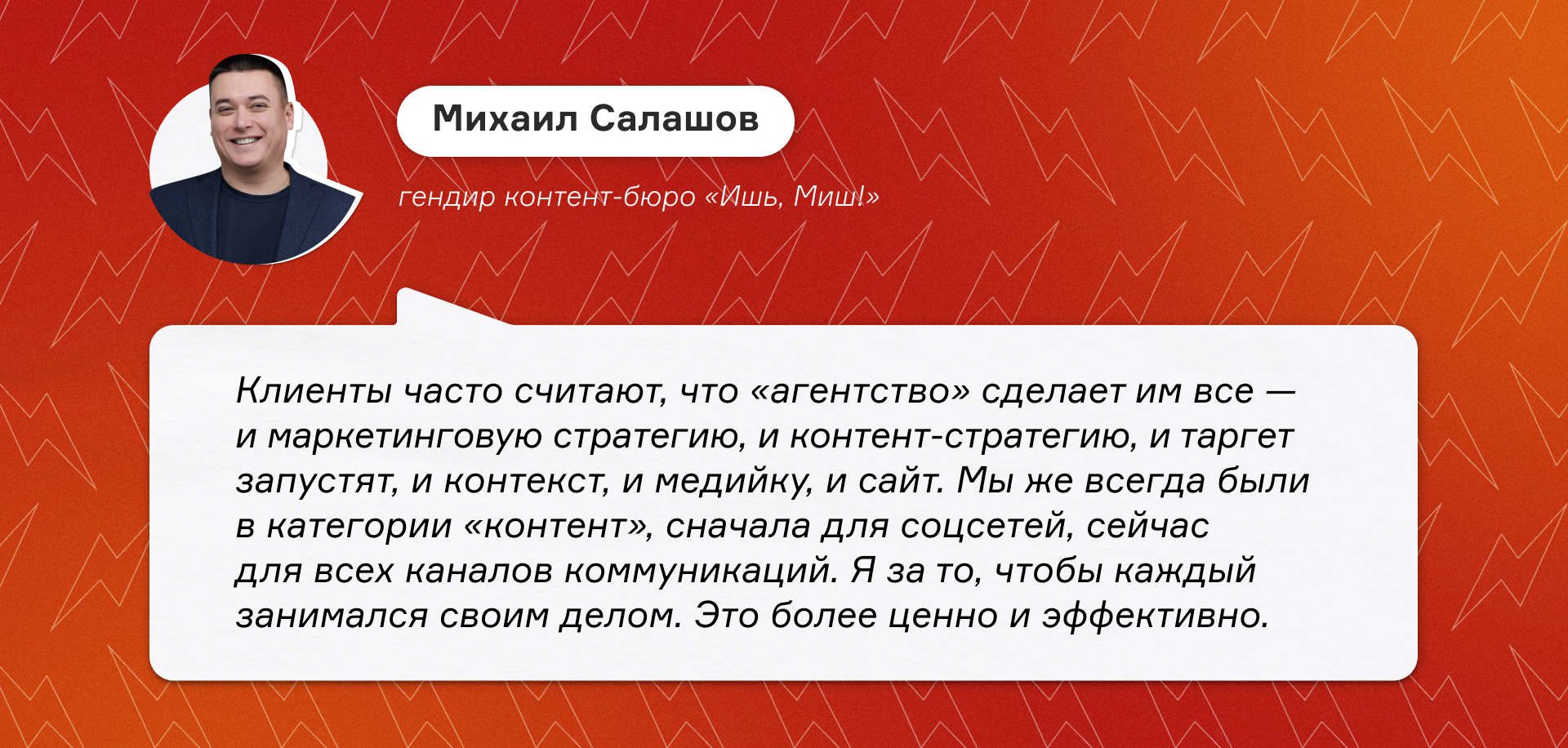 Михаил Салашов

гендир контент-бюро «Ишь, Миш!»

Клиенты часто считают, что «агентство» сделает им все — и маркетинговую стратегию, и контент-стратегию, и таргет запустят, и контекст, и медийку, и сайт. Мы же всегда были в категории «контент», сначала для соцсетей, сейчас для всех каналов коммуникаций. Я за то, чтобы каждый занимался своим делом. Это более ценно и эффективно.